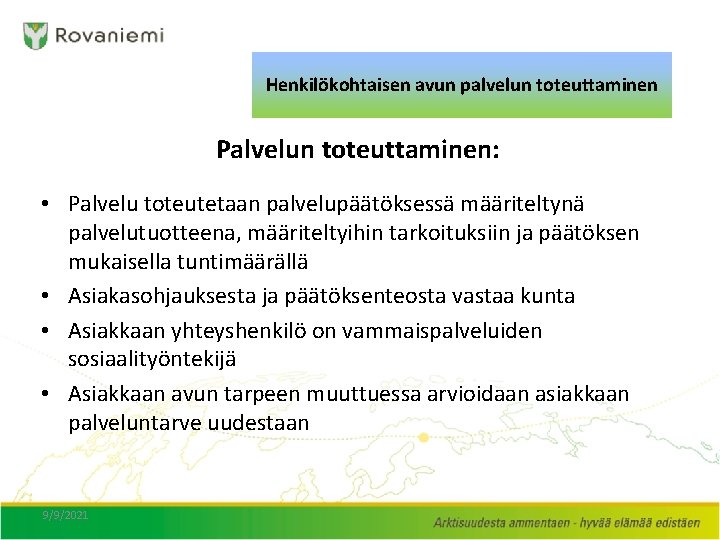 Rovaniemi

Henkilökohtaisen avun palvelun toteuttaminen

Palvelun toteuttaminen:

• Palvelu toteutetaan palvelupäätöksessä määriteltynä palvelutuotteena, määriteltyihin tarkoituksiin ja päätöksen mukaisella tuntimäärällä
• Asiakasohjauksesta ja päätöksenteosta vastaa kunta
• Asiakkaan yhteyshenkilö on vammaispalveluiden sosiaalityöntekijä
• Asiakkaan avun tarpeen muuttuessa arvioidaan asiakkaan palveluntarve uudestaan

9/9/2021

Arktisuudesta ammentaen - hyvää elämää edistäen